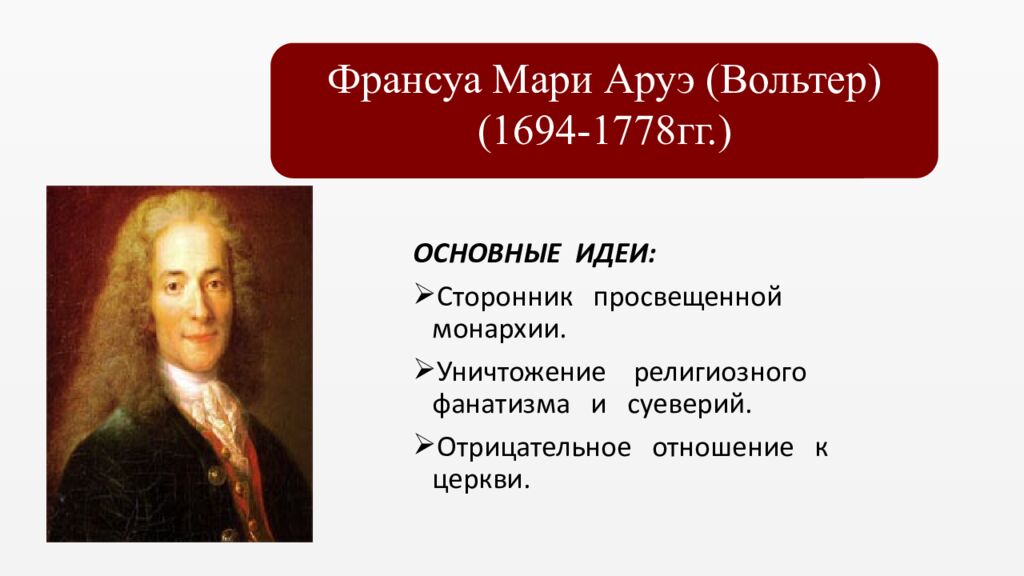 Франсуа Мари Аруэ (Вольтер) (1694-1778гг.)

ОСНОВНЫЕ ИДЕИ:

➢Сторонник просвещенной монархии.

➢Уничтожение религиозного фанатизма и суеверий.

➢Отрицательное отношение к церкви.